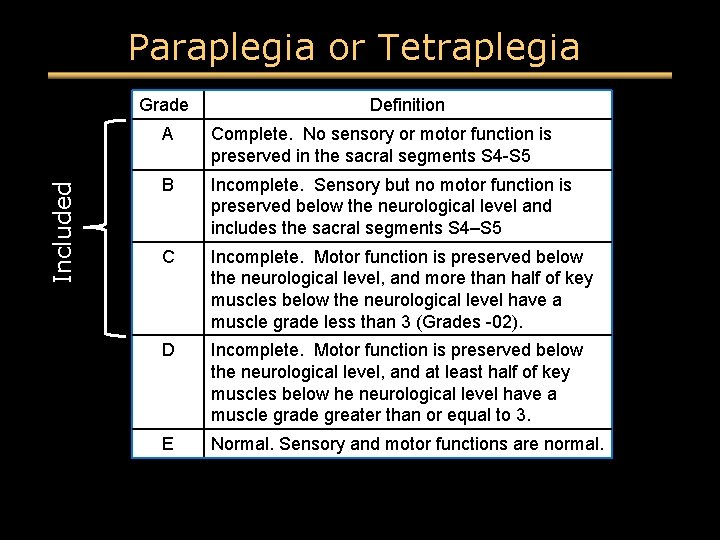 Paraplegia or Tetraplegia

Included

| Grade | Definition |
|---|---|
| A | Complete. No sensory or motor function is preserved in the sacral segments S4-S5 |
| B | Incomplete. Sensory but no motor function is preserved below the neurological level and includes the sacral segments S4–S5 |
| C | Incomplete. Motor function is preserved below the neurological level, and more than half of key muscles below the neurological level have a muscle grade less than 3 (Grades -02). |
| D | Incomplete. Motor function is preserved below the neurological level, and at least half of key muscles below he neurological level have a muscle grade greater than or equal to 3. |
| E | Normal. Sensory and motor functions are normal. |